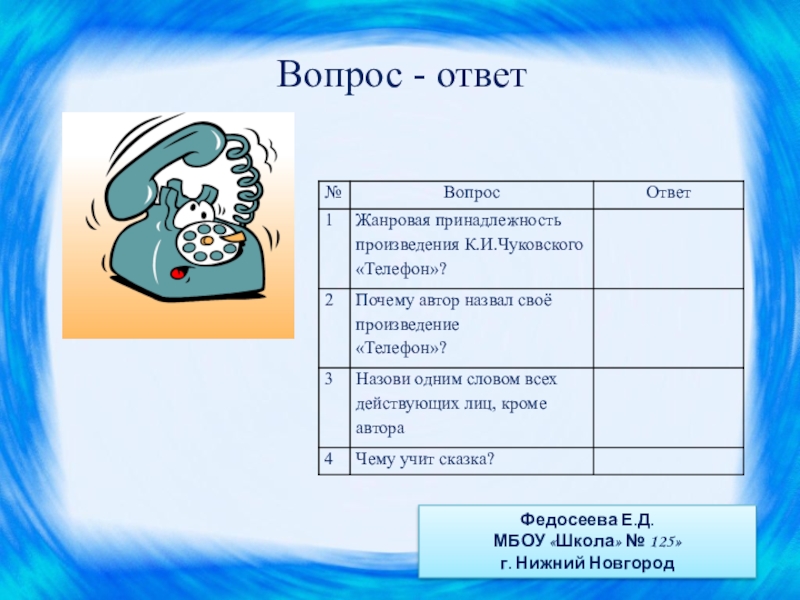 Вопрос - ответ

| № | Вопрос | Ответ |
|---|---|---|
| 1 | Жанровая принадлежность произведения К.И.Чуковского «Телефон»? | |
| 2 | Почему автор назвал своё произведение «Телефон»? | |
| 3 | Назови одним словом всех действующих лиц, кроме автора | |
| 4 | Чему учит сказка? | |

Федосеева Е.Д.
МБОУ «Школа» № 125»
г. Нижний Новгород